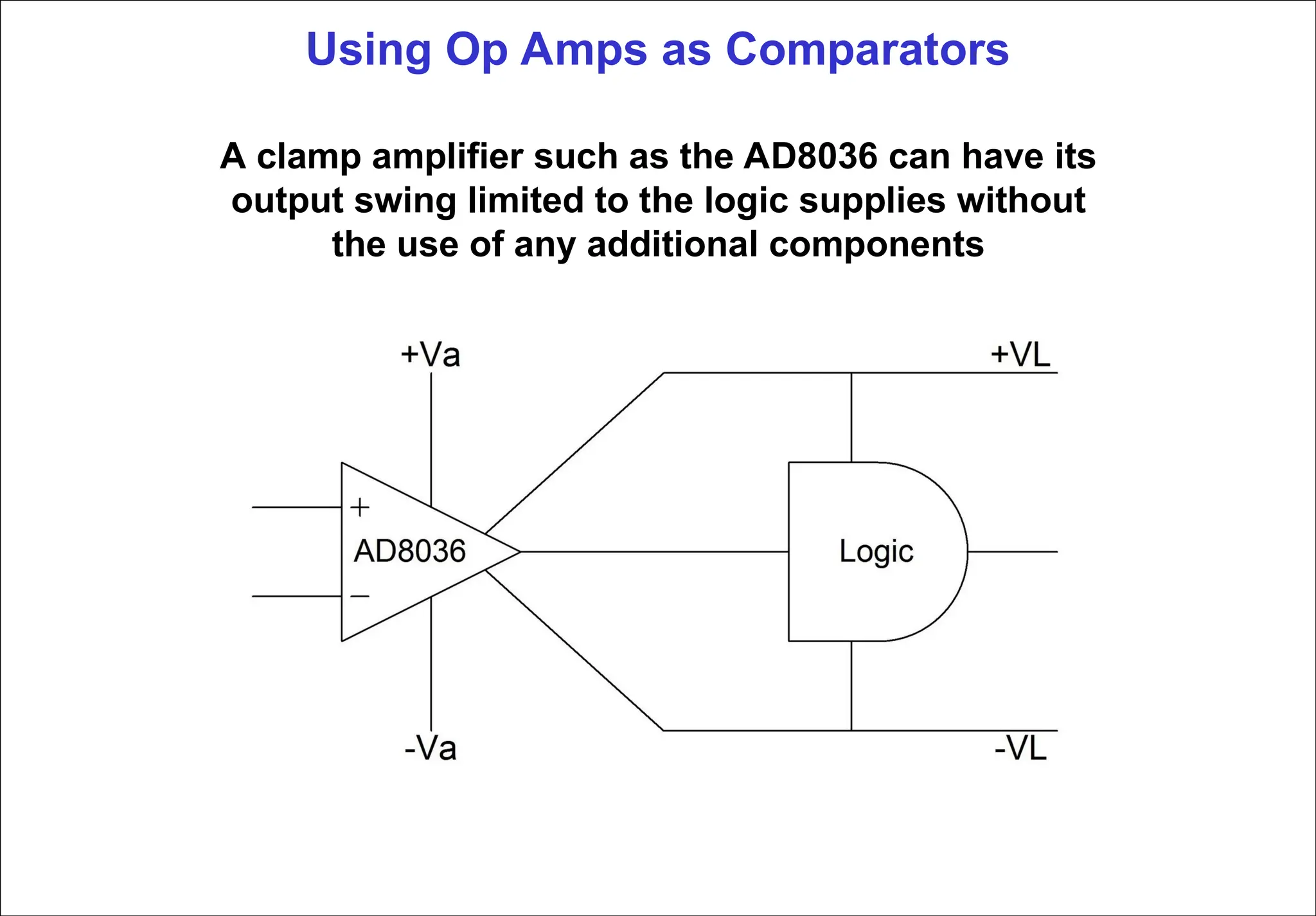 Using Op Amps as Comparators

A clamp amplifier such as the AD8036 can have its output swing limited to the logic supplies without the use of any additional components

+Va

+VL

+

AD8036

−

Logic

-Va

-VL